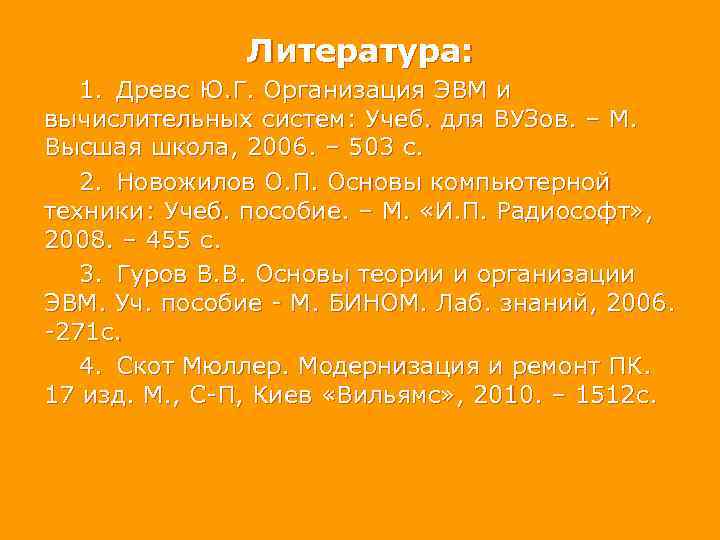 Литература:

1. Древс Ю.Г. Организация ЭВМ и вычислительных систем: Учеб. для ВУЗов. – М. Высшая школа, 2006. – 503 с.

2. Новожилов О.П. Основы компьютерной техники: Учеб. пособие. – М. «И.П. Радиософт», 2008. – 455 с.

3. Гуров В.В. Основы теории и организации ЭВМ. Уч. пособие - М. БИНОМ. Лаб. знаний, 2006. -271с.

4. Скот Мюллер. Модернизация и ремонт ПК. 17 изд. М., С-П, Киев «Вильямс», 2010. – 1512с.